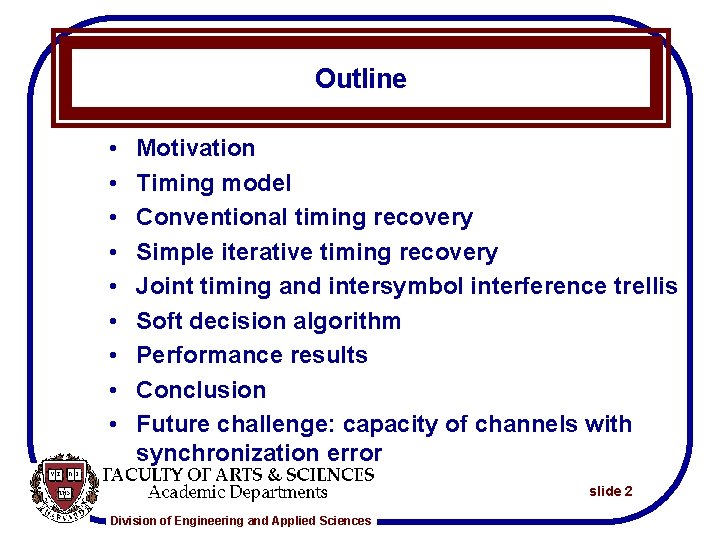 Outline

• Motivation
• Timing model
• Conventional timing recovery
• Simple iterative timing recovery
• Joint timing and intersymbol interference trellis
• Soft decision algorithm
• Performance results
• Conclusion
• Future challenge: capacity of channels with synchronization error

VE RI TAS

FACULTY OF ARTS & SCIENCES
Academic Departments

slide 2

Division of Engineering and Applied Sciences